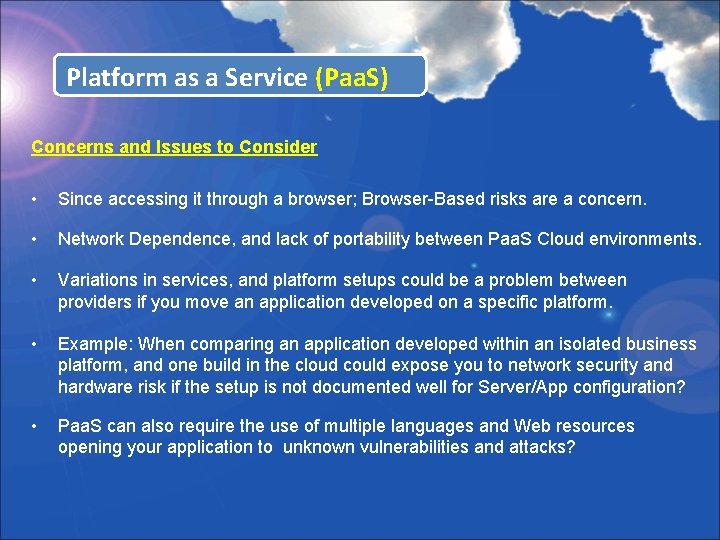 Platform as a Service (PaaS)

Concerns and Issues to Consider

• Since accessing it through a browser; Browser-Based risks are a concern.

• Network Dependence, and lack of portability between PaaS Cloud environments.

• Variations in services, and platform setups could be a problem between providers if you move an application developed on a specific platform.

• Example: When comparing an application developed within an isolated business platform, and one build in the cloud could expose you to network security and hardware risk if the setup is not documented well for Server/App configuration?

• PaaS can also require the use of multiple languages and Web resources opening your application to  unknown vulnerabilities and attacks?